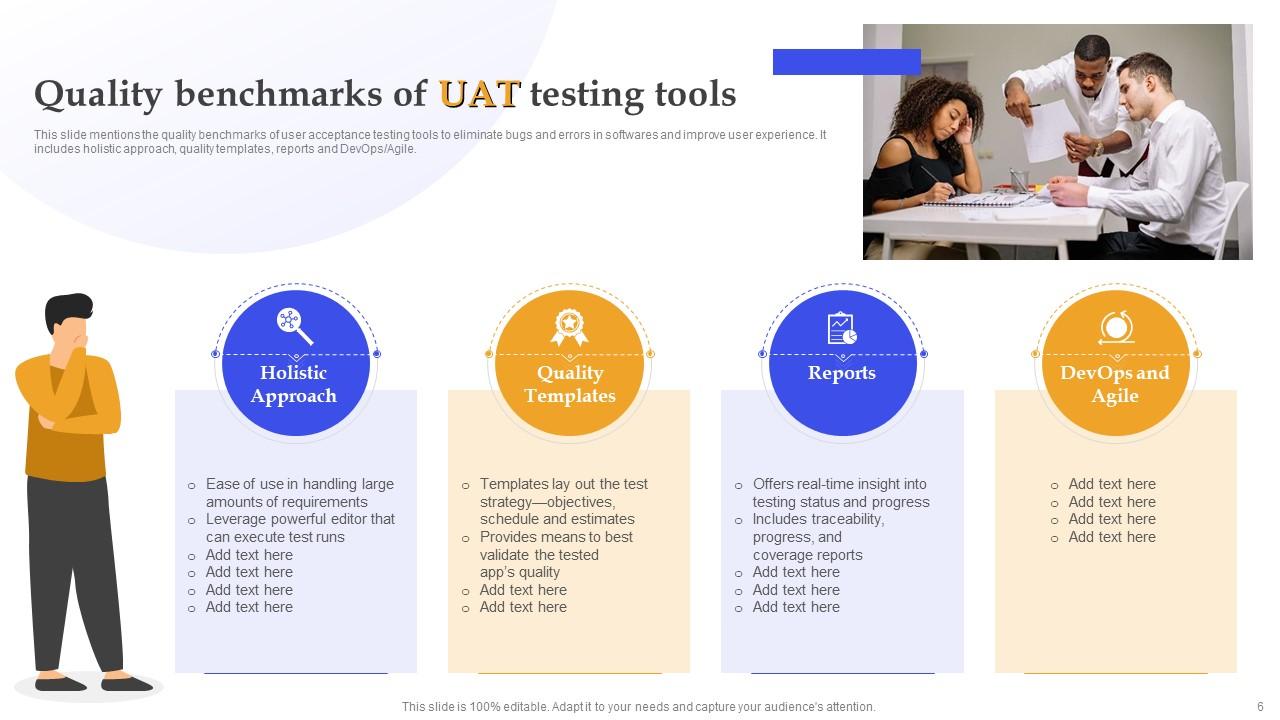 Quality benchmarks of UAT testing tools

This slide mentions the quality benchmarks of user acceptance testing tools to eliminate bugs and errors in softwares and improve user experience. It includes holistic approach, quality templates, reports and DevOps/Agile.

Holistic Approach

- Ease of use in handling large amounts of requirements
- Leverage powerful editor that can execute test runs
- Add text here
- Add text here
- Add text here
- Add text here

Quality Templates

- Templates lay out the test strategy—objectives, schedule and estimates
- Provides means to best validate the tested app's quality
- Add text here
- Add text here

Reports

- Offers real-time insight into testing status and progress
- Includes traceability, progress, and coverage reports
- Add text here
- Add text here
- Add text here

DevOps and Agile

- Add text here
- Add text here
- Add text here
- Add text here

This slide is 100% editable. Adapt it to your needs and capture your audience's attention.

6